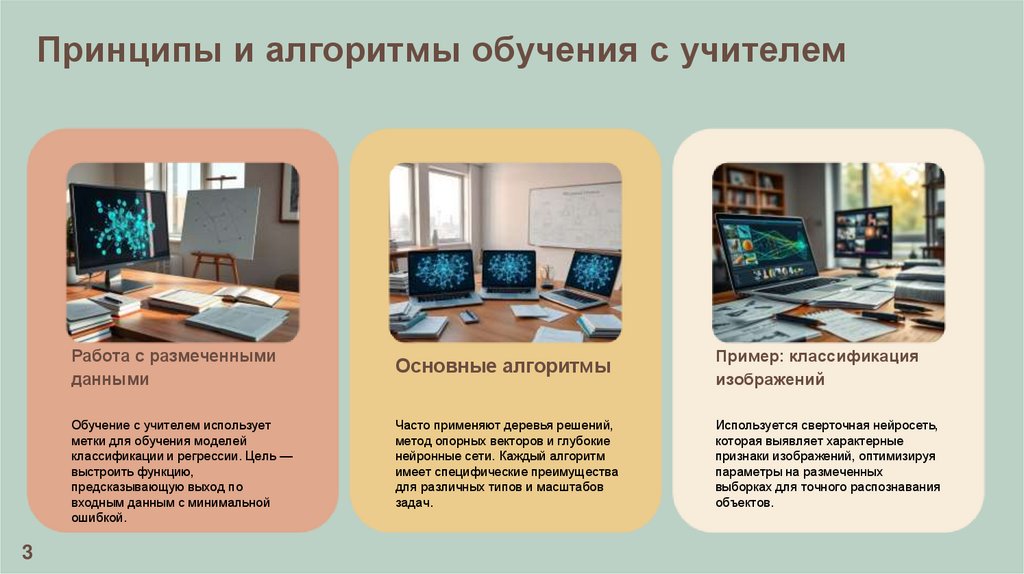 Принципы и алгоритмы обучения с учителем

Работа с размеченными данными

Обучение с учителем использует метки для обучения моделей классификации и регрессии. Цель — выстроить функцию, предсказывающую выход по входным данным с минимальной ошибкой.

Основные алгоритмы

Часто применяют деревья решений, метод опорных векторов и глубокие нейронные сети. Каждый алгоритм имеет специфические преимущества для различных типов и масштабов задач.

Пример: классификация изображений

Используется сверточная нейросеть, которая выявляет характерные признаки изображений, оптимизируя параметры на размеченных выборках для точного распознавания объектов.

3